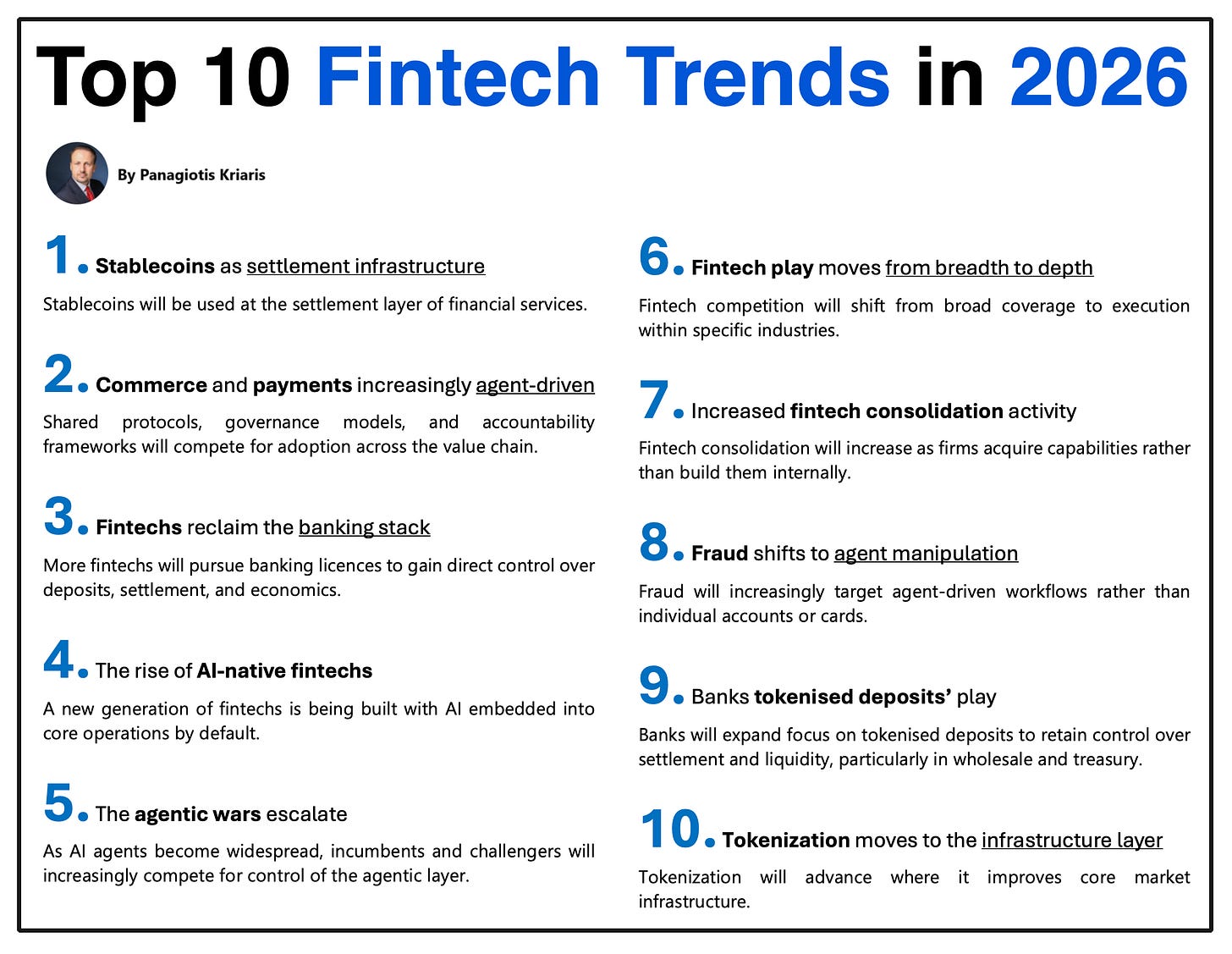 Top 10 Fintech Trends in 2026

By Panagiotis Kriaris

1. Stablecoins as settlement infrastructure

Stablecoins will be used at the settlement layer of financial services.

2. Commerce and payments increasingly agent-driven

Shared protocols, governance models, and accountability frameworks will compete for adoption across the value chain.

3. Fintechs reclaim the banking stack

More fintechs will pursue banking licences to gain direct control over deposits, settlement, and economics.

4. The rise of AI-native fintechs

A new generation of fintechs is being built with AI embedded into core operations by default.

5. The agentic wars escalate

As AI agents become widespread, incumbents and challengers will increasingly compete for control of the agentic layer.

6. Fintech play moves from breadth to depth

Fintech competition will shift from broad coverage to execution within specific industries.

7. Increased fintech consolidation activity

Fintech consolidation will increase as firms acquire capabilities rather than build them internally.

8. Fraud shifts to agent manipulation

Fraud will increasingly target agent-driven workflows rather than individual accounts or cards.

9. Banks tokenised deposits' play

Banks will expand focus on tokenised deposits to retain control over settlement and liquidity, particularly in wholesale and treasury.

10. Tokenization moves to the infrastructure layer

Tokenization will advance where it improves core market infrastructure.